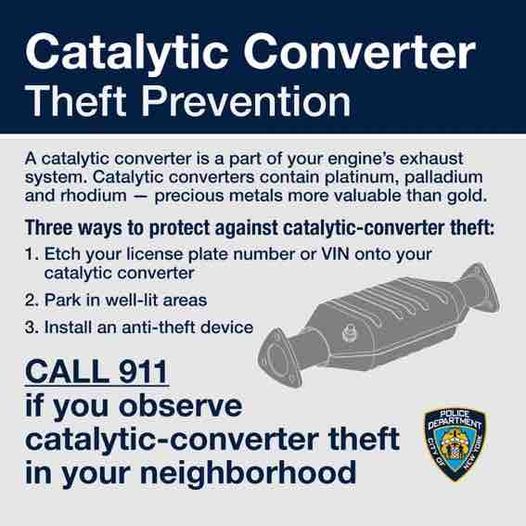 Catalytic Converter
Theft Prevention

A catalytic converter is a part of your engine's exhaust system. Catalytic converters contain platinum, palladium and rhodium — precious metals more valuable than gold.

Three ways to protect against catalytic-converter theft:

1. Etch your license plate number or VIN onto your catalytic converter
2. Park in well-lit areas
3. Install an anti-theft device

CALL 911
if you observe catalytic-converter theft in your neighborhood

POLICE DEPARTMENT
CITY OF NEW YORK